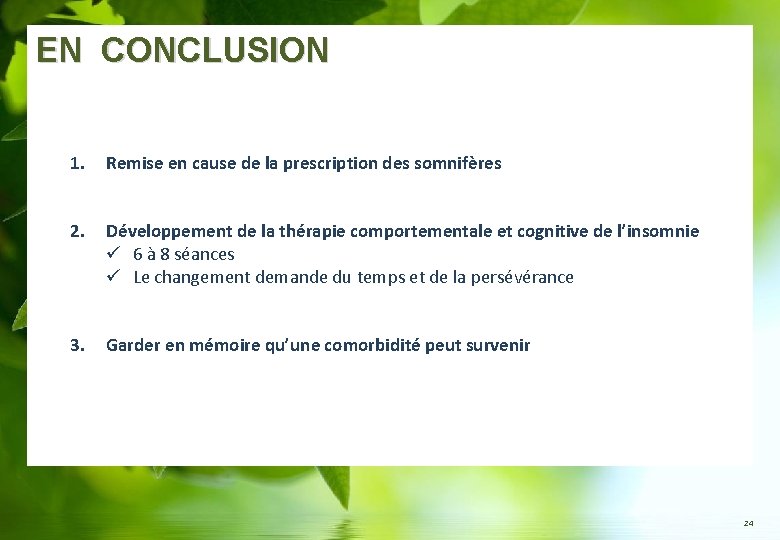 EN CONCLUSION

1. Remise en cause de la prescription des somnifères

2. Développement de la thérapie comportementale et cognitive de l'insomnie
✓ 6 à 8 séances
✓ Le changement demande du temps et de la persévérance

3. Garder en mémoire qu'une comorbidité peut survenir

24